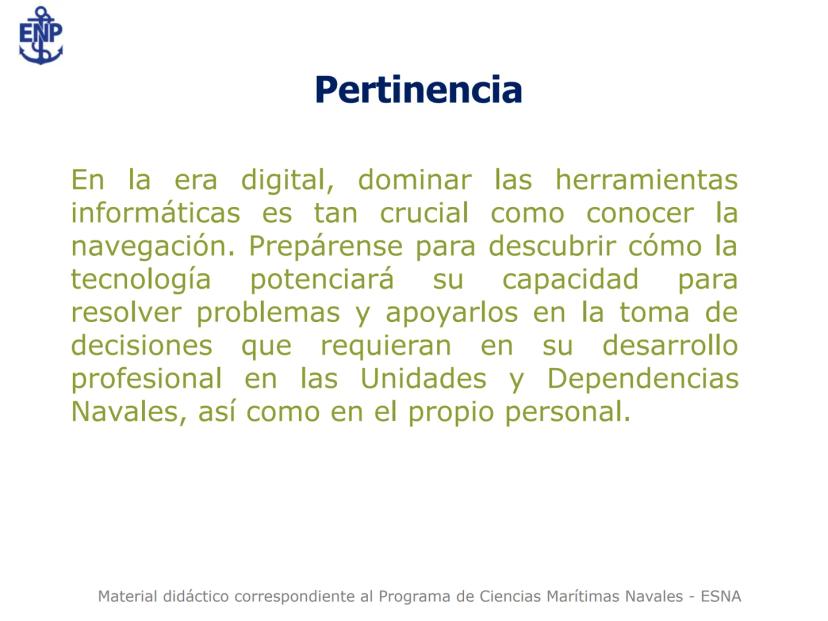 ENP

Pertinencia

En la era digital, dominar las herramientas informáticas es tan crucial como conocer la navegación. Prepárense para descubrir cómo la tecnología potenciará su capacidad para resolver problemas y apoyarlos en la toma de decisiones que requieran en su desarrollo profesional en las Unidades y Dependencias Navales, así como en el propio personal.

Material didáctico correspondiente al Programa de Ciencias Marítimas Navales - ESNA